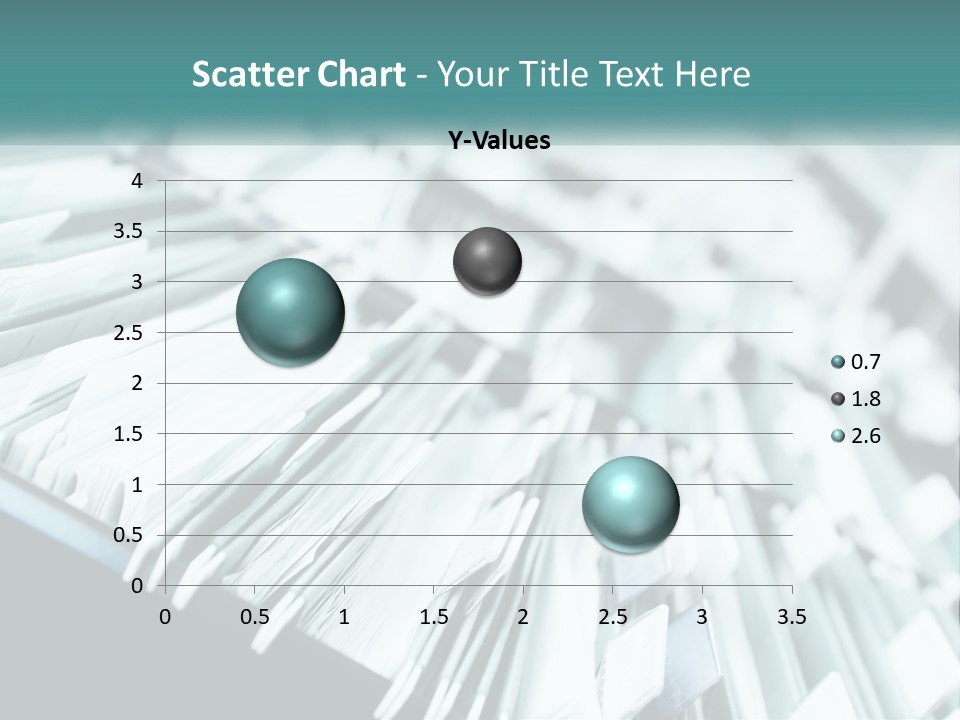 Scatter Chart - Your Title Text Here

Y-Values

4
3.5
3
2.5
2
1.5
1
0.5
0

0 0.5 1 1.5 2 2.5 3 3.5

0.7
1.8
2.6